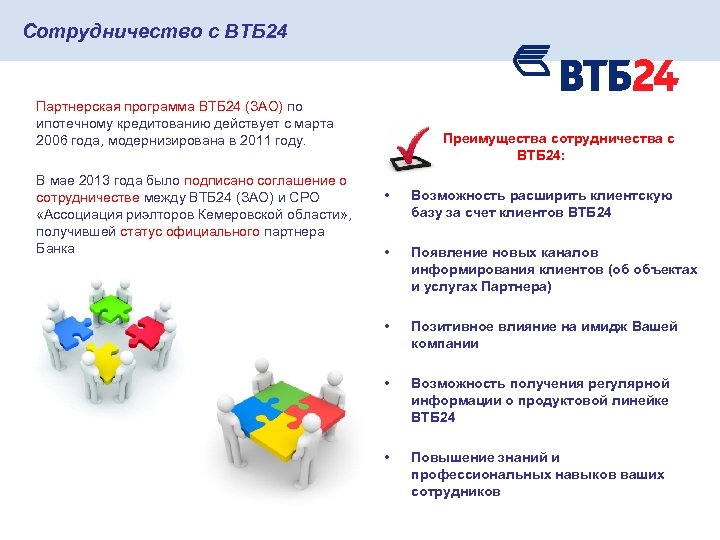 Сотрудничество с ВТБ24

ВТБ24

Партнерская программа ВТБ24 (ЗАО) по ипотечному кредитованию действует с марта 2006 года, модернизирована в 2011 году.

В мае 2013 года было подписано соглашение о сотрудничестве между ВТБ24 (ЗАО) и СРО «Ассоциация риэлторов Кемеровской области», получившей статус официального партнера Банка

Преимущества сотрудничества с ВТБ24:

• Возможность расширить клиентскую базу за счет клиентов ВТБ24

• Появление новых каналов информирования клиентов (об объектах и услугах Партнера)

• Позитивное влияние на имидж Вашей компании

• Возможность получения регулярной информации о продуктовой линейке ВТБ24

• Повышение знаний и профессиональных навыков ваших сотрудников